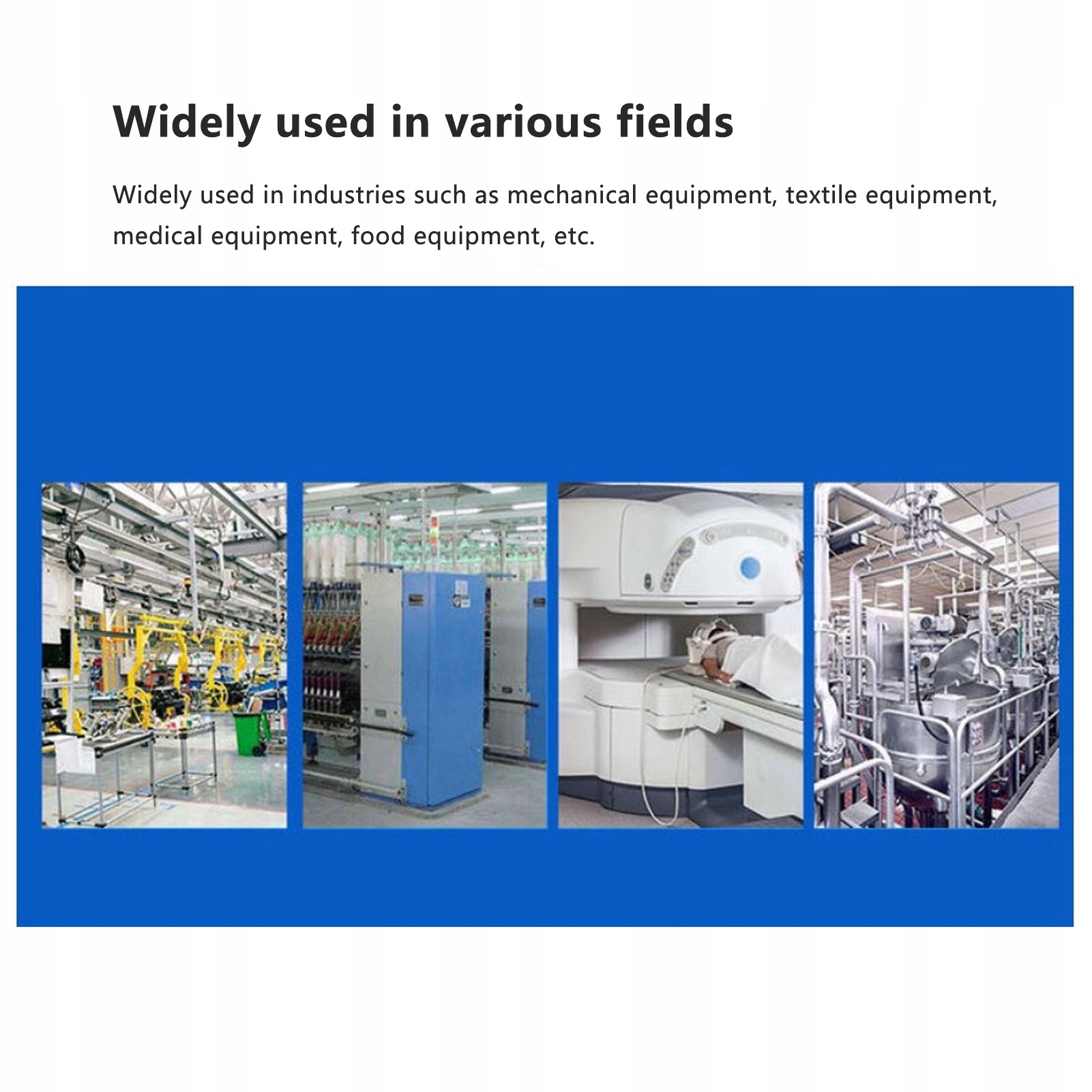 Widely used in various fields

Widely used in industries such as mechanical equipment, textile equipment, medical equipment, food equipment, etc.